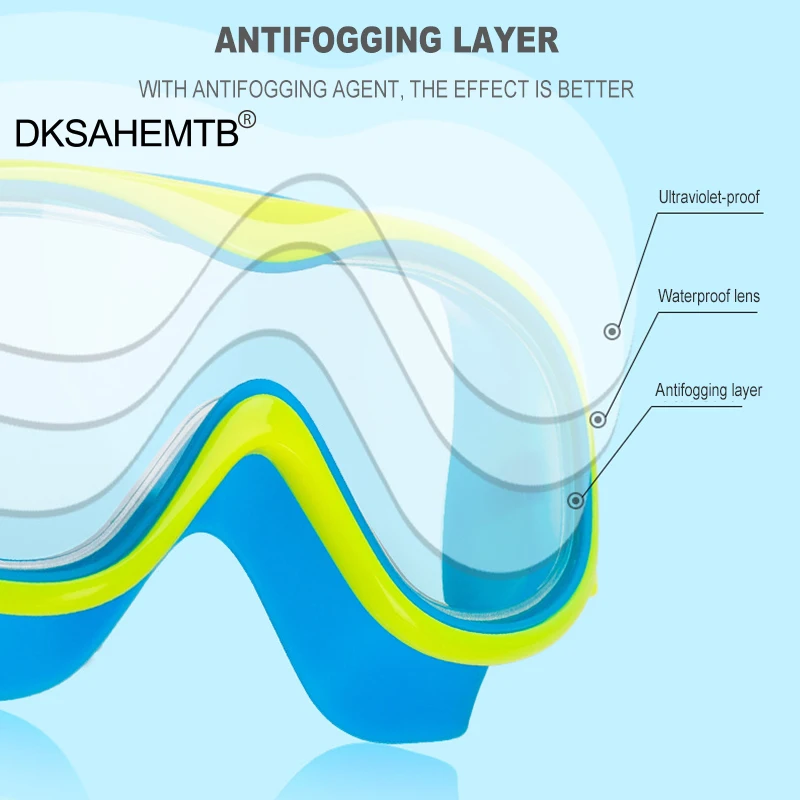 ANTIFOGGING LAYER

WITH ANTIFOGGING AGENT, THE EFFECT IS BETTER

DKSAHEMTB®

Ultraviolet-proof

Waterproof lens

Antifogging layer